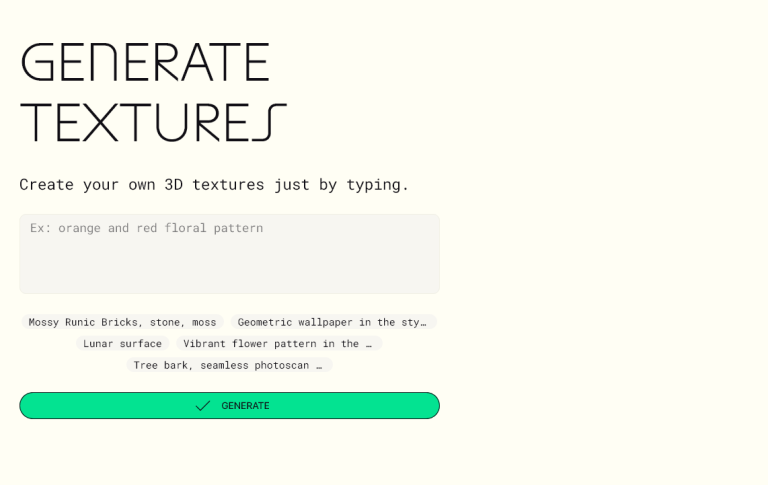 GENERATE TEXTURES

Create your own 3D textures just by typing.

Ex: orange and red floral pattern

Mossy Runic Bricks, stone, moss
Geometric wallpaper in the sty…
Lunar surface
Vibrant flower pattern in the …
Tree bark, seamless photoscan …

GENERATE